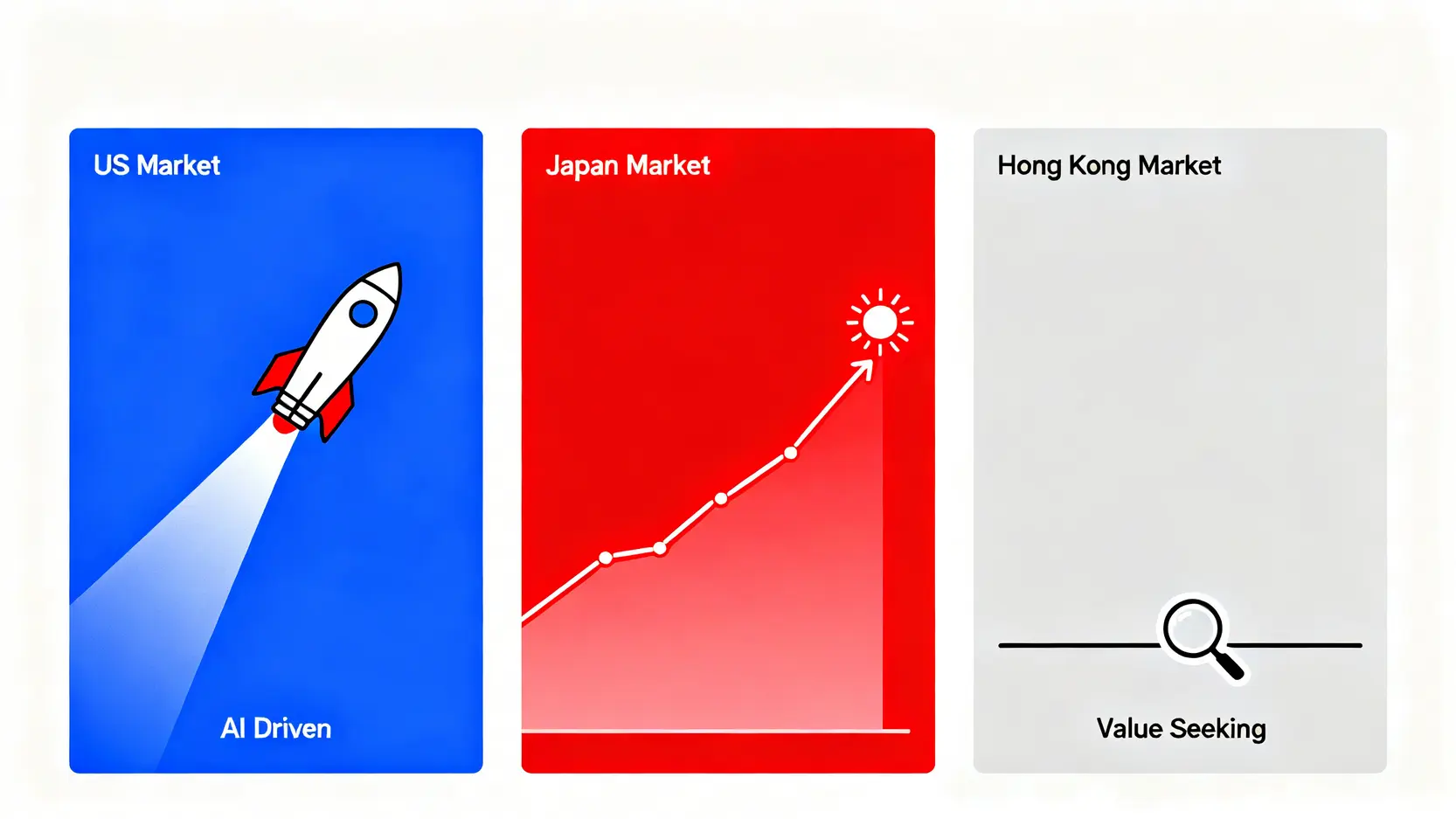 US Market

AI Driven

Japan Market

Hong Kong Market

Value Seeking